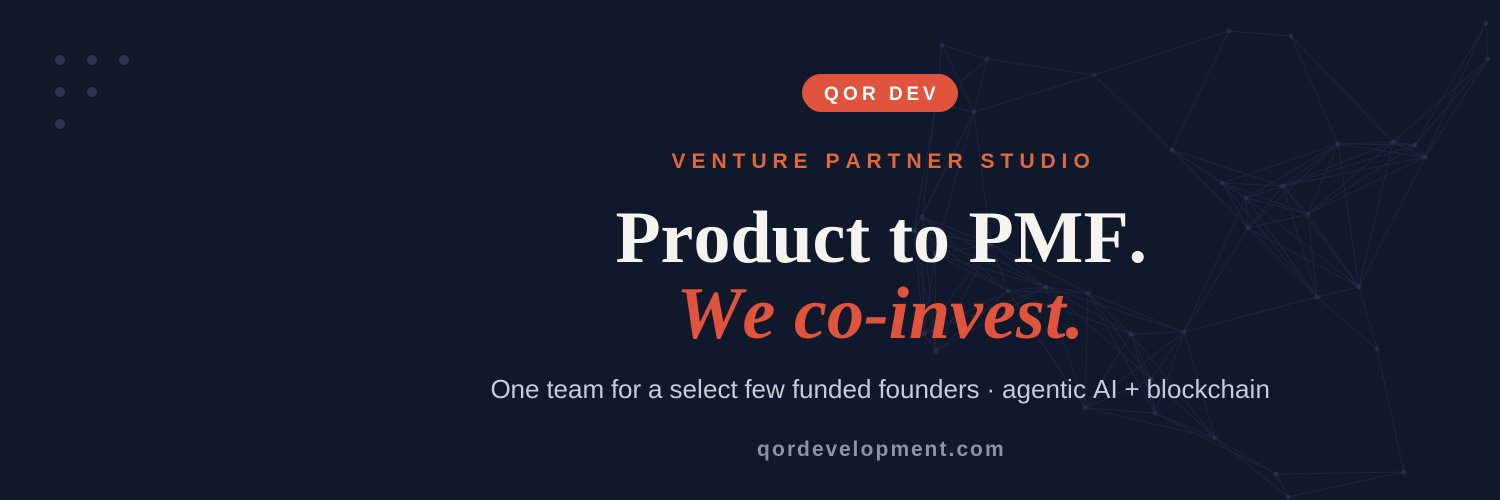 QOR DEV

VENTURE PARTNER STUDIO

Product to PMF.
We co-invest.

One team for a select few funded founders · agentic AI + blockchain

qordevelopment.com